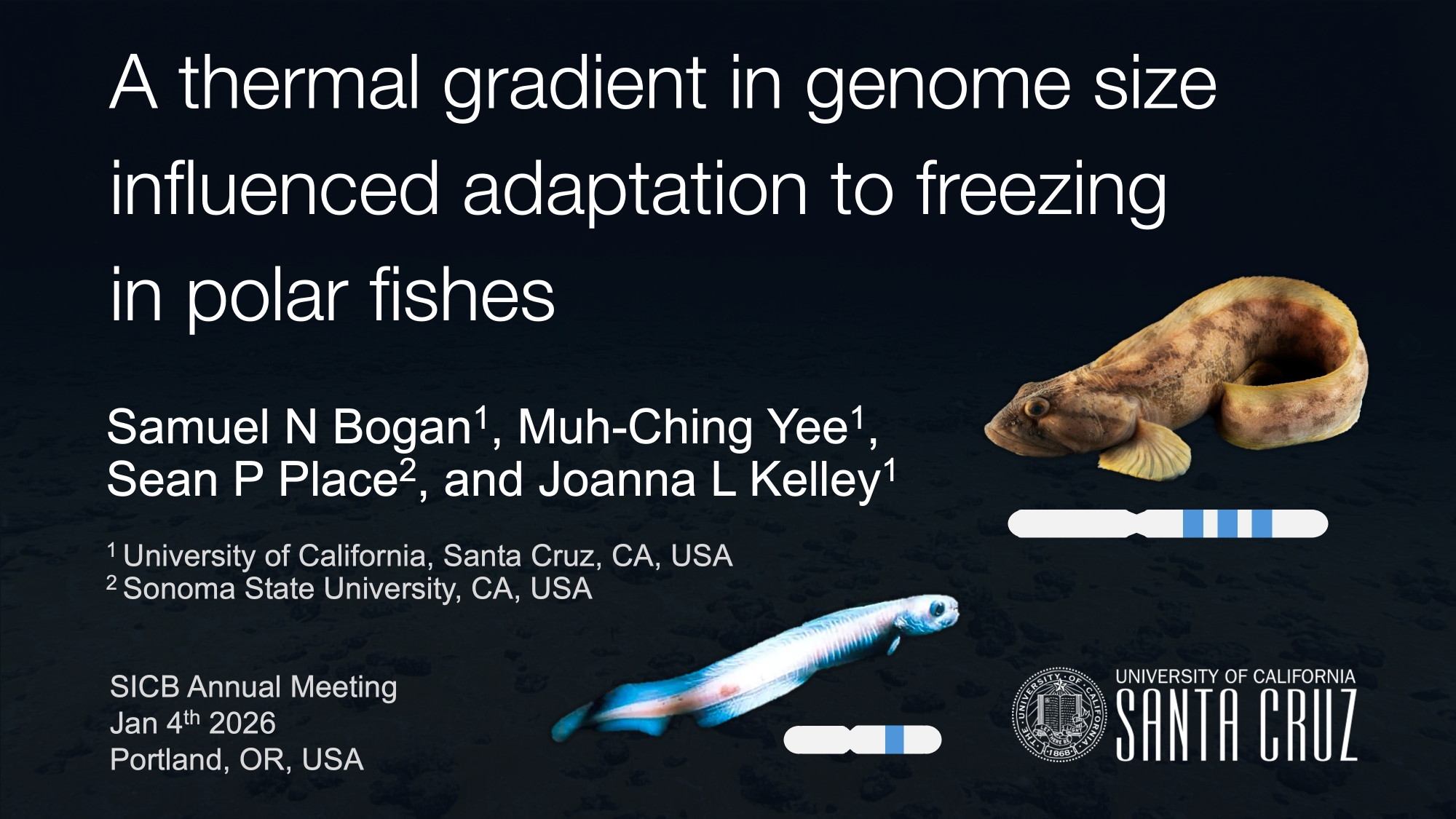 A thermal gradient in genome size influenced adaptation to freezing in polar fishes

Samuel N Bogan$^1$, Muh-Ching Yee$^1$, Sean P Place$^2$, and Joanna L Kelley$^1$

$^1$ University of California, Santa Cruz, CA, USA
$^2$ Sonoma State University, CA, USA

SICB Annual Meeting
Jan 4$^{th}$ 2026
Portland, OR, USA

THE UNIVERSITY OF CALIFORNIA LET THERE BE LIGHT 1868

UNIVERSITY OF CALIFORNIA
SANTA CRUZ